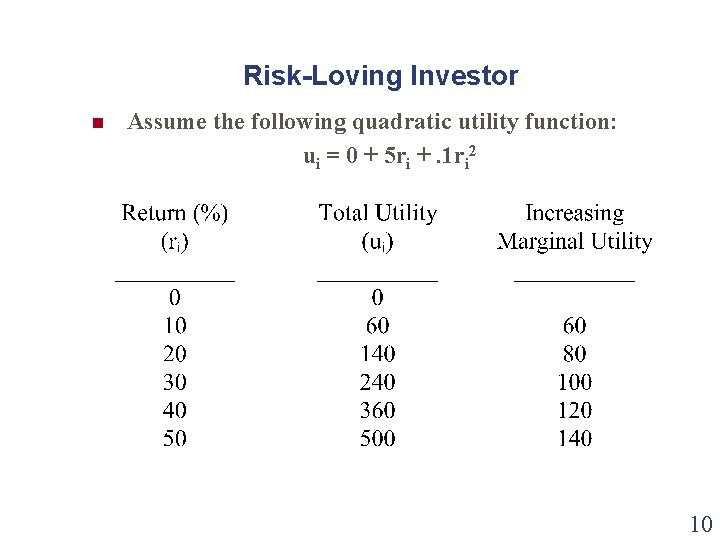 Risk-Loving Investor

Assume the following quadratic utility function:

$u_i = 0 + 5r_i + .1r_i^2$

| Return (%) ($r_i$) | Total Utility ($u_i$) | Increasing Marginal Utility |
|---|---|---|
| 0 | 0 | |
| 10 | 60 | 60 |
| 20 | 140 | 80 |
| 30 | 240 | 100 |
| 40 | 360 | 120 |
| 50 | 500 | 140 |

10